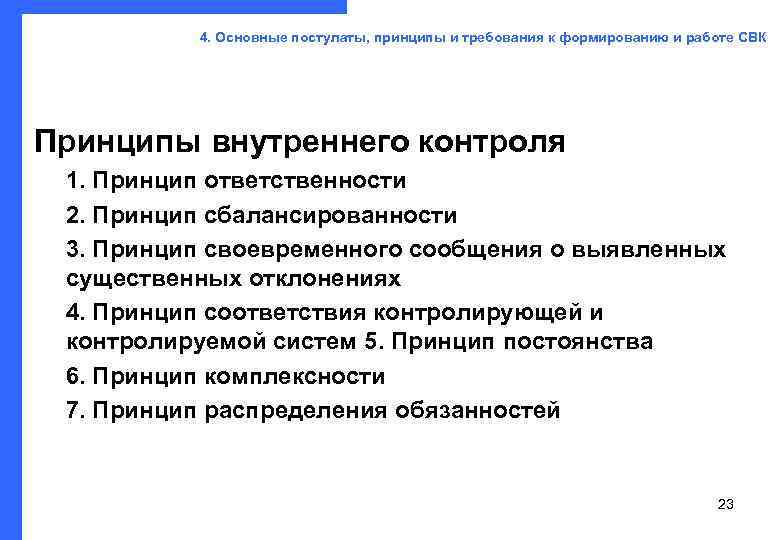 4. Основные постулаты, принципы и требования к формированию и работе СВК

Принципы внутреннего контроля

1. Принцип ответственности

2. Принцип сбалансированности

3. Принцип своевременного сообщения о выявленных существенных отклонениях

4. Принцип соответствия контролирующей и контролируемой систем 5. Принцип постоянства

6. Принцип комплексности

7. Принцип распределения обязанностей

23